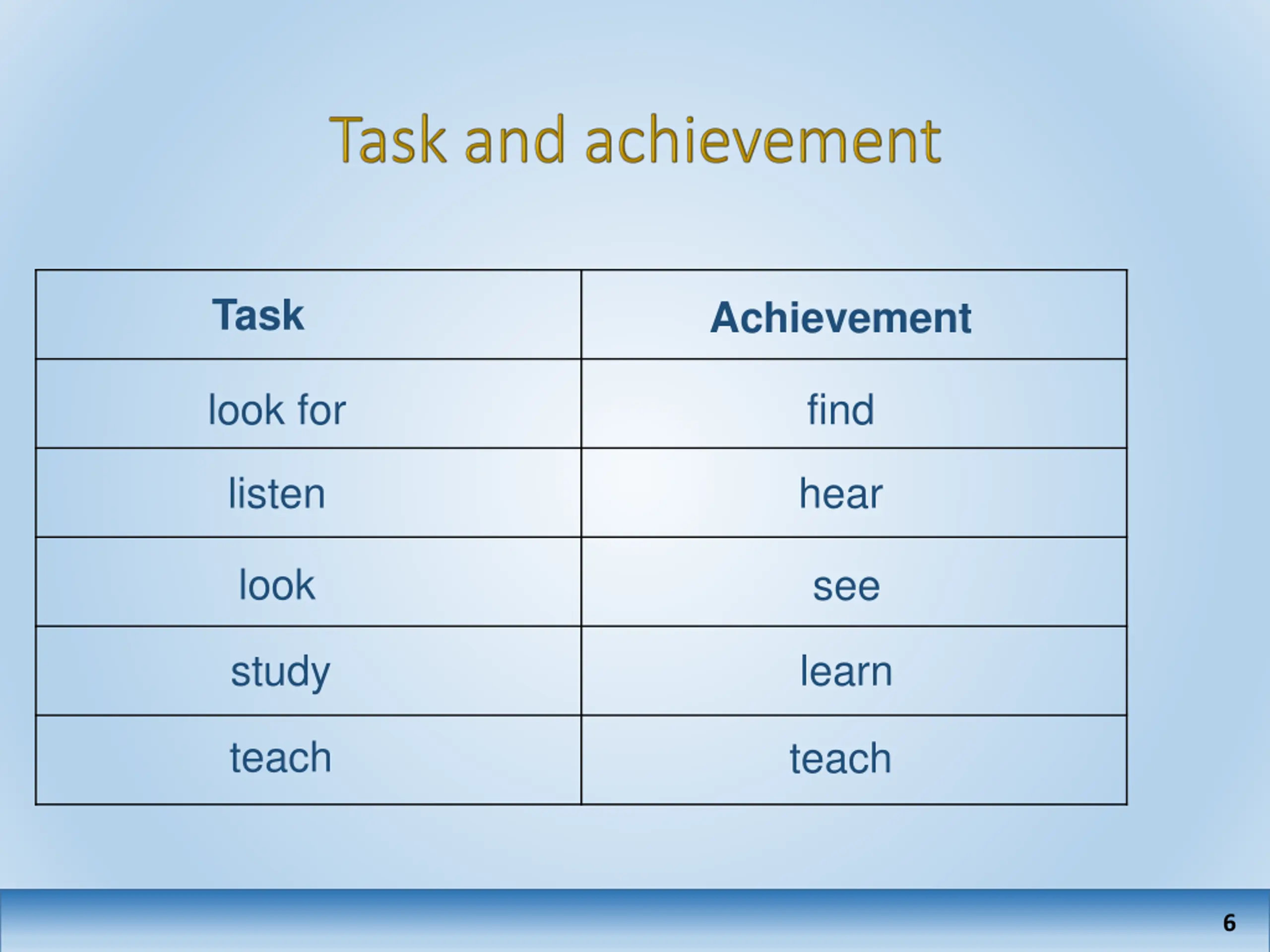 Task and achievement

| Task | Achievement |
|---|---|
| look for | find |
| listen | hear |
| look | see |
| study | learn |
| teach | teach |

6